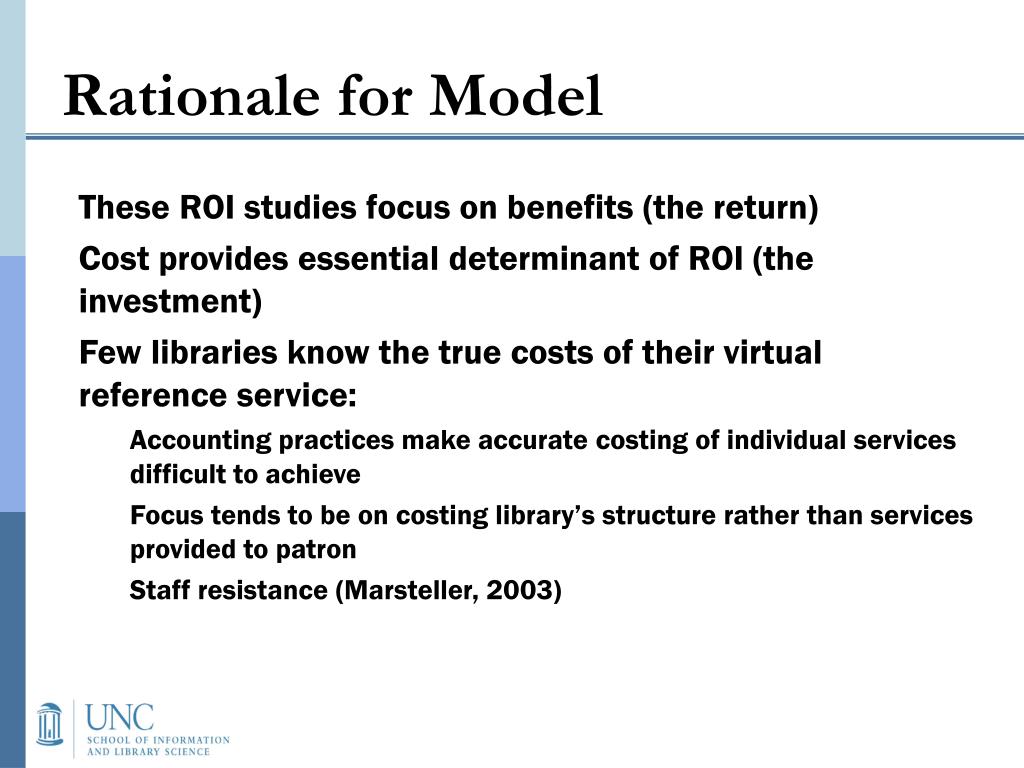 Rationale for Model

These ROI studies focus on benefits (the return)

Cost provides essential determinant of ROI (the investment)

Few libraries know the true costs of their virtual reference service:

Accounting practices make accurate costing of individual services difficult to achieve

Focus tends to be on costing library's structure rather than services provided to patron

Staff resistance (Marsteller, 2003)

UNC
SCHOOL OF INFORMATION AND LIBRARY SCIENCE